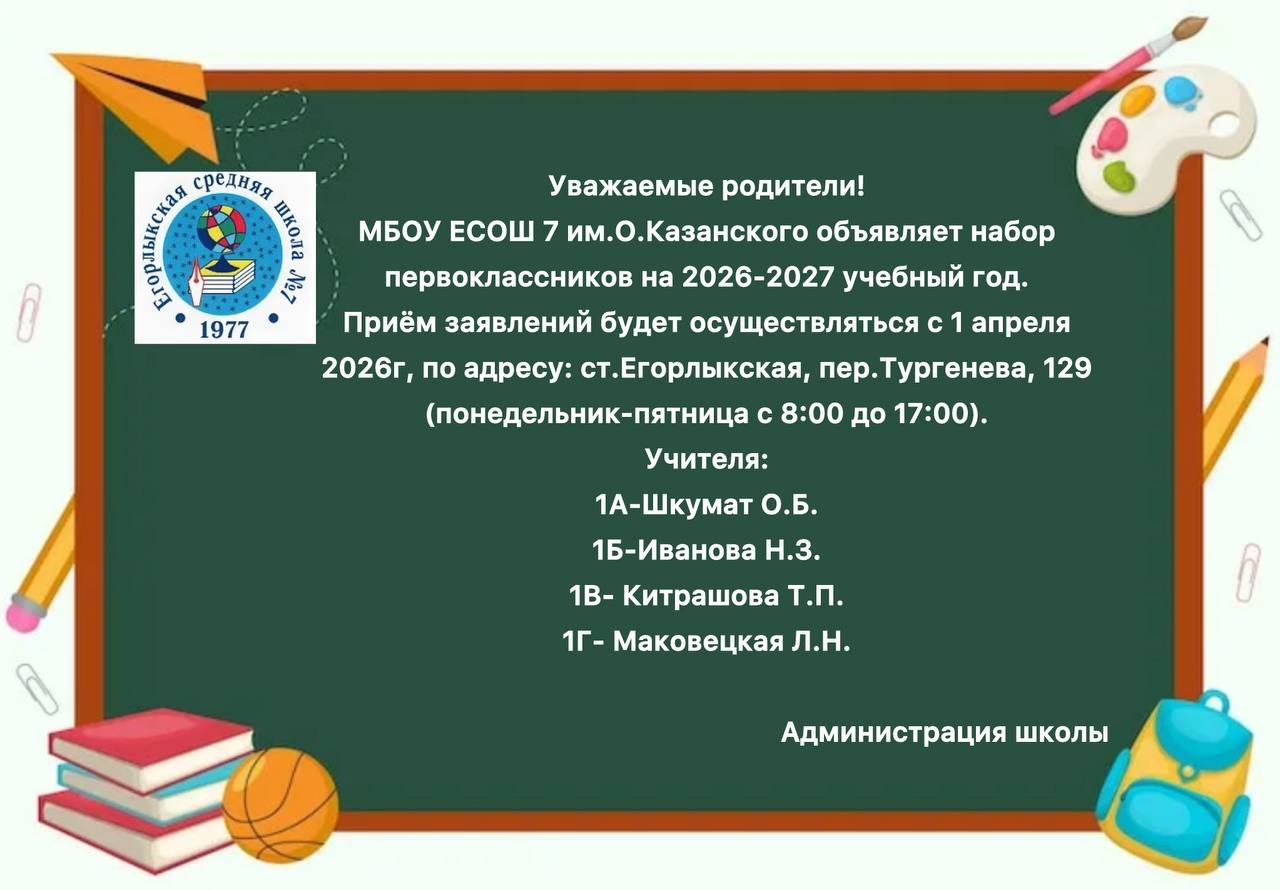 Егорлыкская средняя школа №7
1977

Уважаемые родители!
МБОУ ЕСОШ 7 им.О.Казанского объявляет набор первоклассников на 2026-2027 учебный год.
Приём заявлений будет осуществляться с 1 апреля 2026г, по адресу: ст.Егорлыкская, пер.Тургенева, 129 (понедельник-пятница с 8:00 до 17:00).
Учителя:
1А-Шкумат О.Б.
1Б-Иванова Н.З.
1В- Китрашова Т.П.
1Г- Маковецкая Л.Н.

Администрация школы